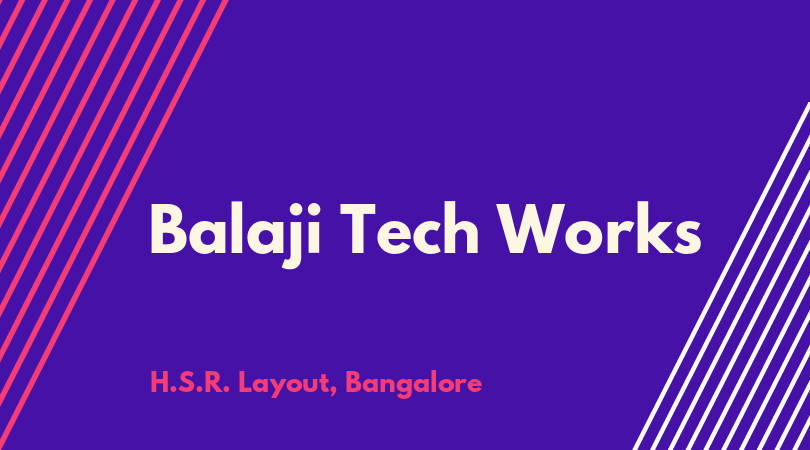 Balaji Tech Works

H.S.R. Layout, Bangalore